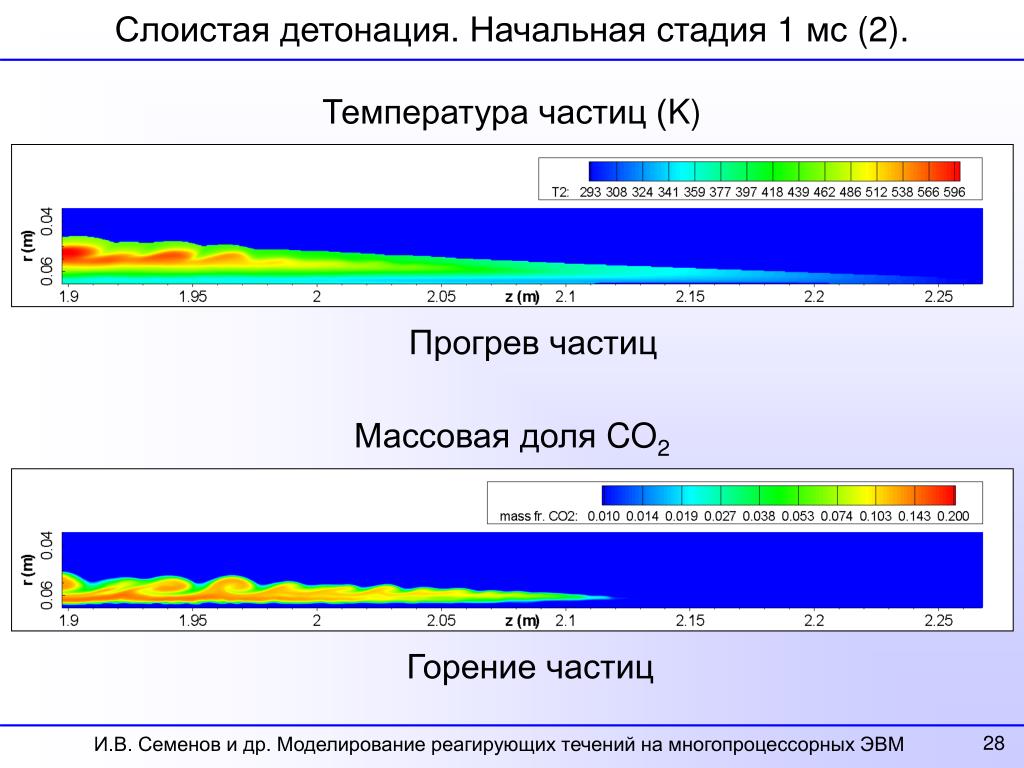 Слоистая детонация. Начальная стадия 1 мс (2).

Температура частиц (K)

T2: 293 308 324 341 359 377 397 418 439 462 486 512 538 566 596

r (m) 0.04 0.06

1.9 1.95 2 2.05 z (m) 2.1 2.15 2.2 2.25

Прогрев частиц

Массовая доля $CO_2$

mass fr. CO2: 0.010 0.014 0.019 0.027 0.038 0.053 0.074 0.103 0.143 0.200

r (m) 0.04 0.06

1.9 1.95 2 2.05 z (m) 2.1 2.15 2.2 2.25

Горение частиц

И.В. Семенов и др. Моделирование реагирующих течений на многопроцессорных ЭВМ

28